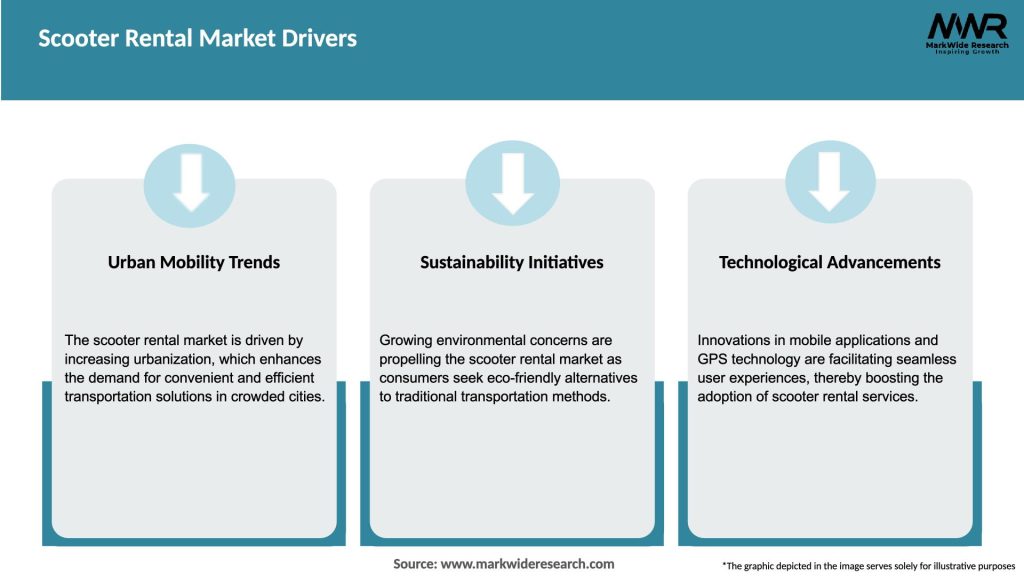 Scooter Rental Market Drivers

MWR
MarkWide Research
Inspiring Growth

Urban Mobility Trends

The scooter rental market is driven by increasing urbanization, which enhances the demand for convenient and efficient transportation solutions in crowded cities.

Sustainability Initiatives

Growing environmental concerns are propelling the scooter rental market as consumers seek eco-friendly alternatives to traditional transportation methods.

Technological Advancements

Innovations in mobile applications and GPS technology are facilitating seamless user experiences, thereby boosting the adoption of scooter rental services.

Source: www.markwideresearch.com

*The graphic depicted in the image serves solely for illustrative purposes